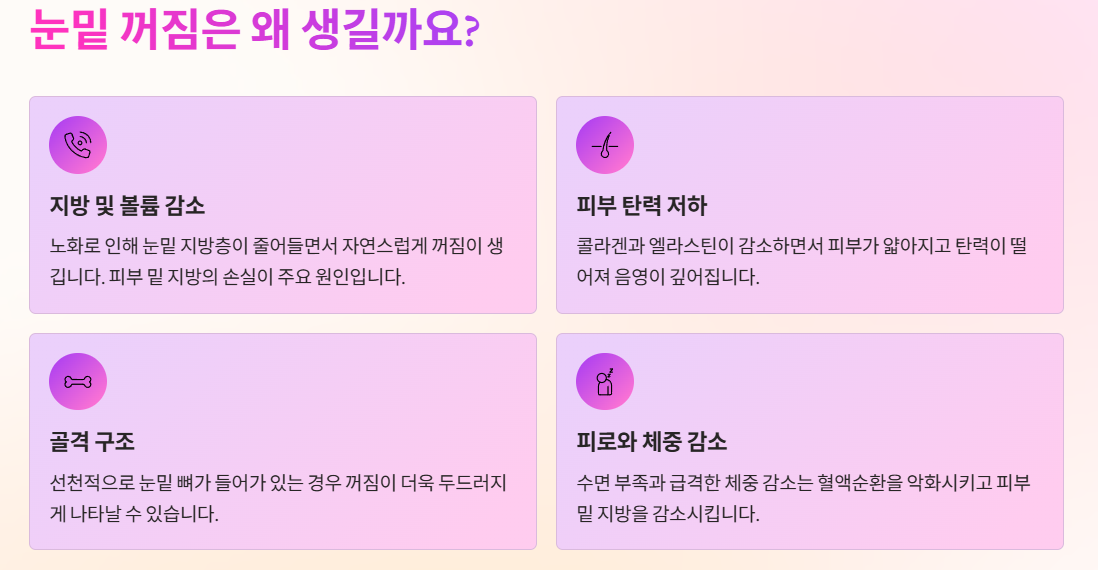 눈밑 꺼짐은 왜 생길까요?

지방 및 볼륨 감소

노화로 인해 눈밑 지방층이 줄어들면서 자연스럽게 꺼짐이 생깁니다. 피부 밑 지방의 손실이 주요 원인입니다.

피부 탄력 저하

콜라겐과 엘라스틴이 감소하면서 피부가 얇아지고 탄력이 떨어져 음영이 깊어집니다.

골격 구조

선천적으로 눈밑 뼈가 들어가 있는 경우 꺼짐이 더욱 두드러지게 나타날 수 있습니다.

피로와 체중 감소

수면 부족과 급격한 체중 감소는 혈액순환을 악화시키고 피부 밑 지방을 감소시킵니다.